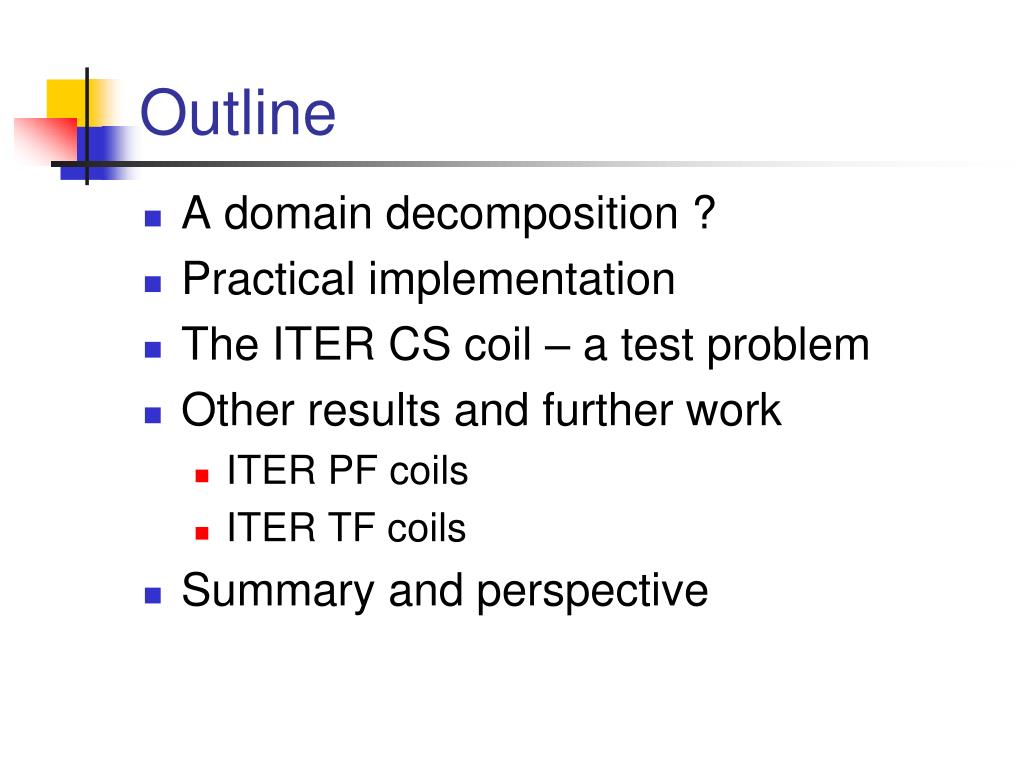 Outline

- A domain decomposition ?
- Practical implementation
- The ITER CS coil – a test problem
- Other results and further work
  - ITER PF coils
  - ITER TF coils
- Summary and perspective